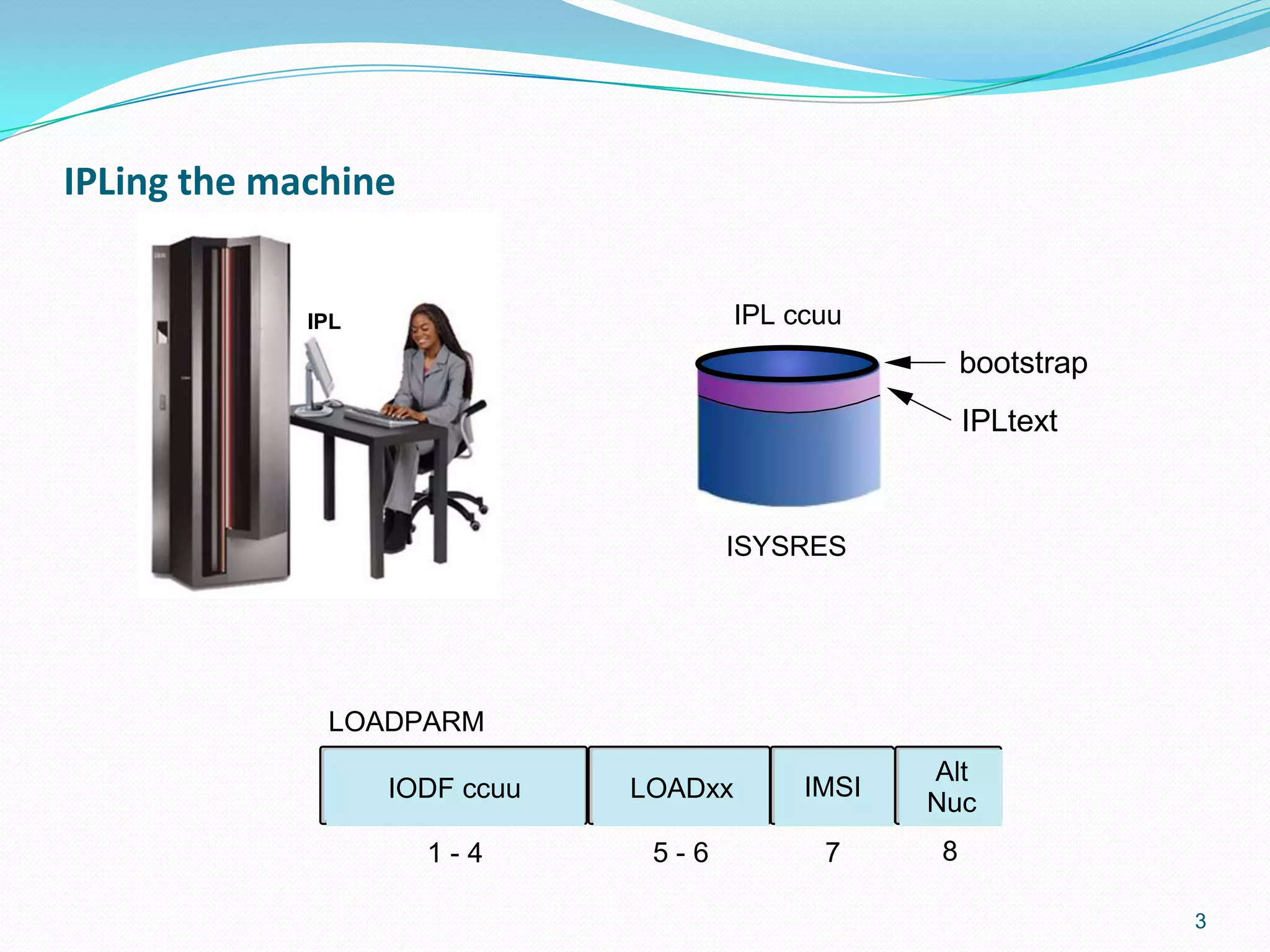 IPLing the machine

IPL

IPL ccuu

bootstrap

IPLtext

ISYSRES

LOADPARM

| IODF ccuu | LOADxx | IMSI | Alt Nuc |
|---|---|---|---|
| 1 - 4 | 5 - 6 | 7 | 8 |

3